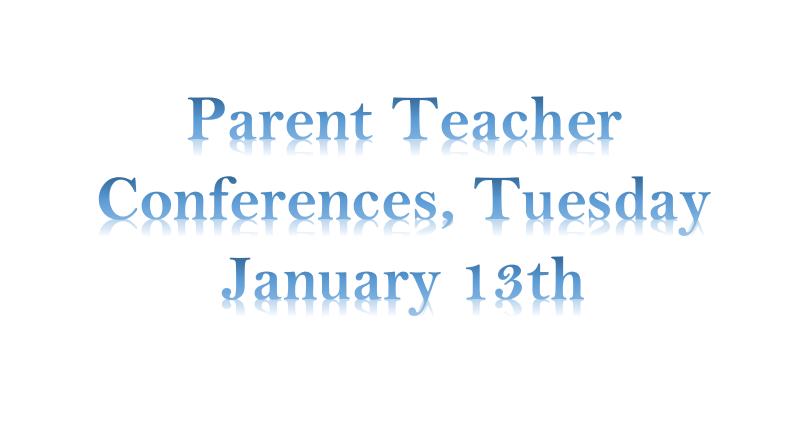 Parent Teacher Conferences, Tuesday January 13th